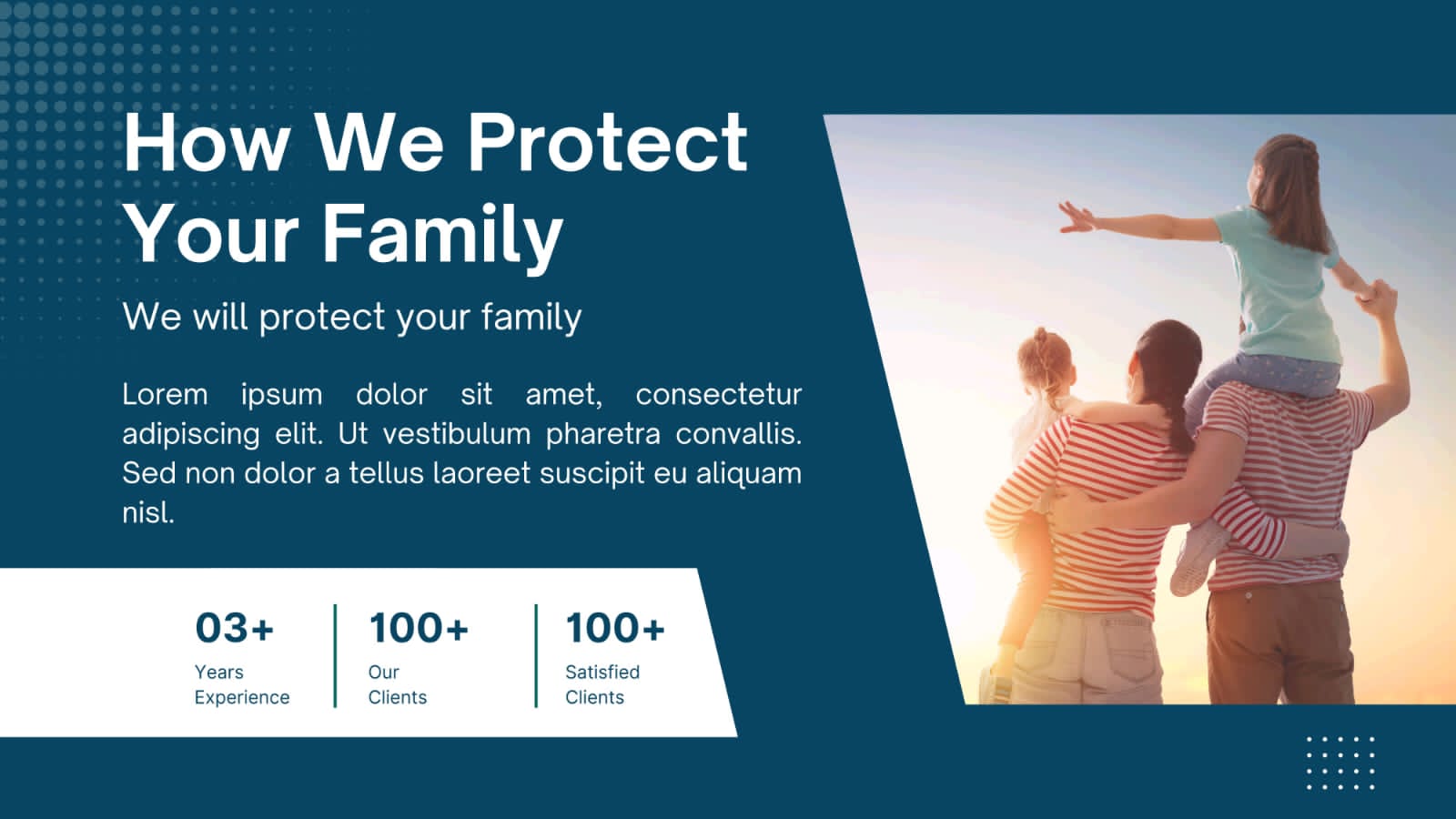 How We Protect Your Family

We will protect your family

Lorem ipsum dolor sit amet, consectetur adipiscing elit. Ut vestibulum pharetra convallis. Sed non dolor a tellus laoreet suscipit eu aliquam nisl.

03+
Years Experience

100+
Our Clients

100+
Satisfied Clients